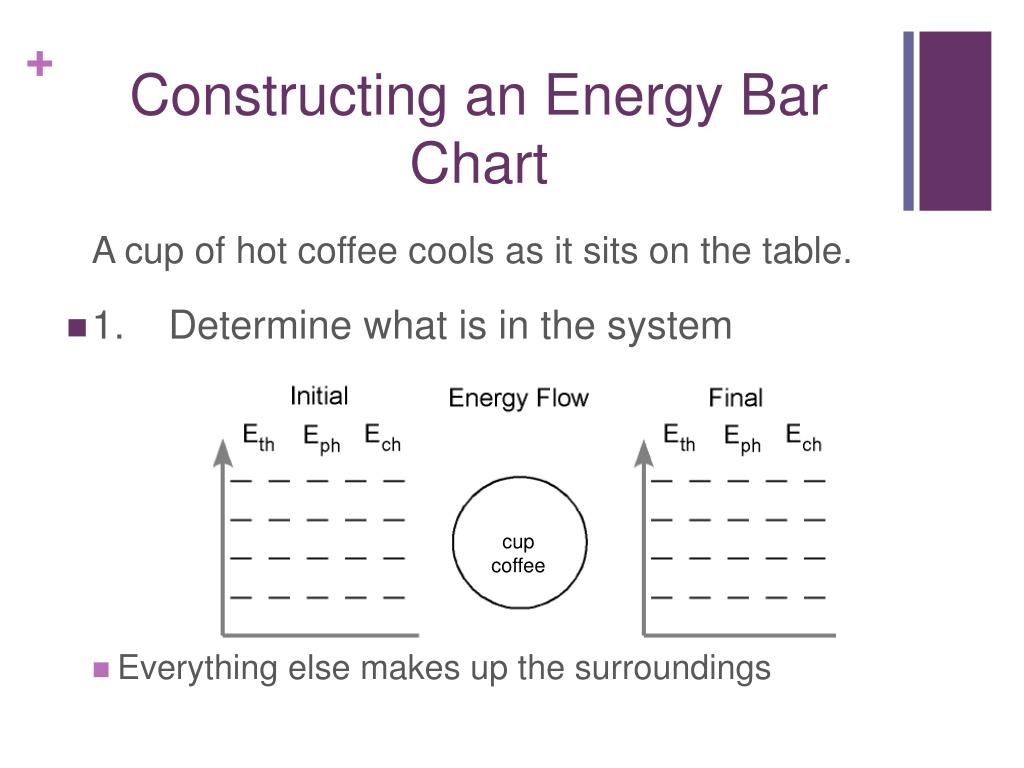 +

Constructing an Energy Bar Chart

A cup of hot coffee cools as it sits on the table.

1. Determine what is in the system

Initial

$E_{th}$ $E_{ph}$ $E_{ch}$

Energy Flow

cup coffee

Final

$E_{th}$ $E_{ph}$ $E_{ch}$

Everything else makes up the surroundings